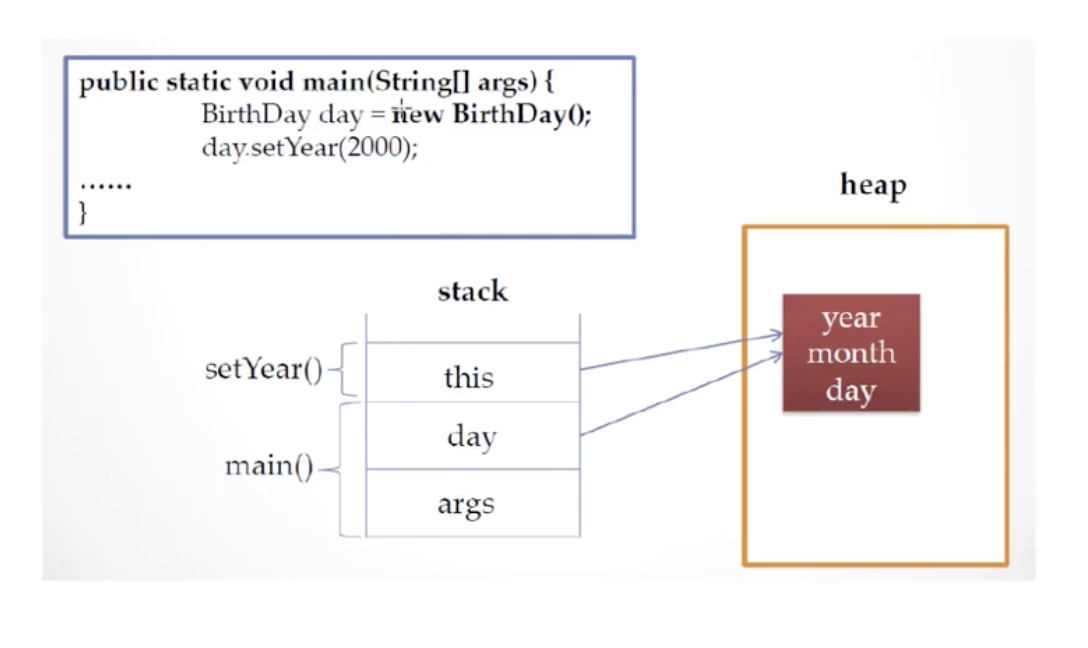 public static void main(String[] args) {
BirthDay day = new BirthDay();
day.setYear(2000);
……
}

heap

stack

setYear()

this

main()

day

args

year
month
day